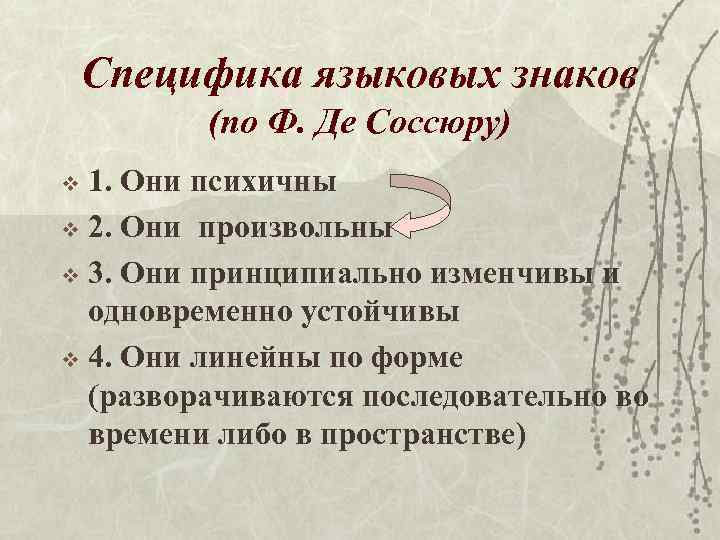 Специфика языковых знаков
(по Ф. Де Соссюру)

1. Они психичны

2. Они произвольны

3. Они принципиально изменчивы и одновременно устойчивы

4. Они линейны по форме (разворачиваются последовательно во времени либо в пространстве)